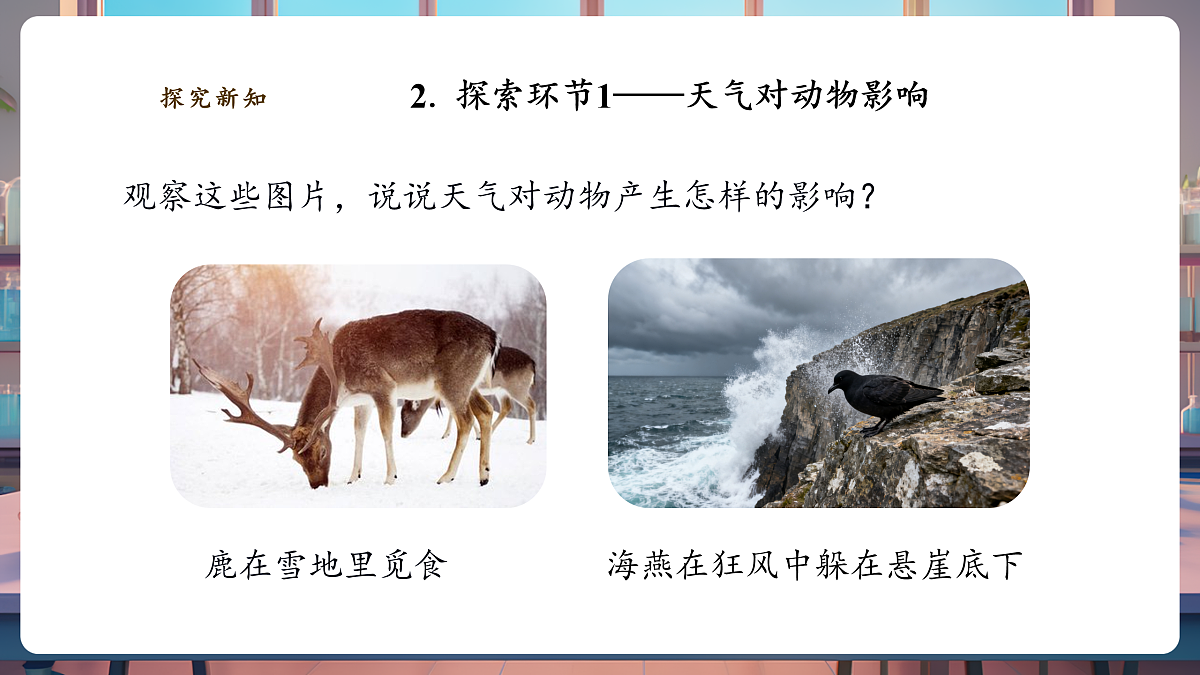 探究新知

2. 探索环节1——天气对动物影响

观察这些图片，说说天气对动物产生怎样的影响？

鹿在雪地里觅食

海燕在狂风中躲在悬崖底下